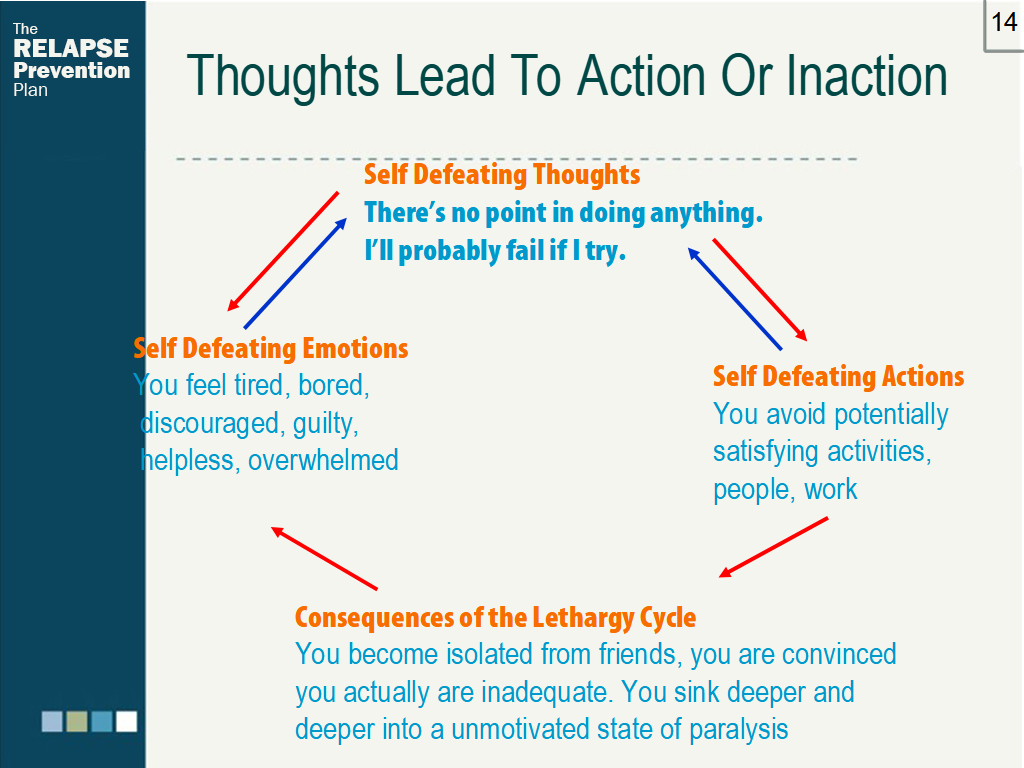 The
RELAPSE
Prevention
Plan

14

Thoughts Lead To Action Or Inaction

Self Defeating Thoughts
There's no point in doing anything.
I'll probably fail if I try.

Self Defeating Emotions
You feel tired, bored, discouraged, guilty, helpless, overwhelmed

Self Defeating Actions
You avoid potentially satisfying activities, people, work

Consequences of the Lethargy Cycle
You become isolated from friends, you are convinced you actually are inadequate. You sink deeper and deeper into a unmotivated state of paralysis